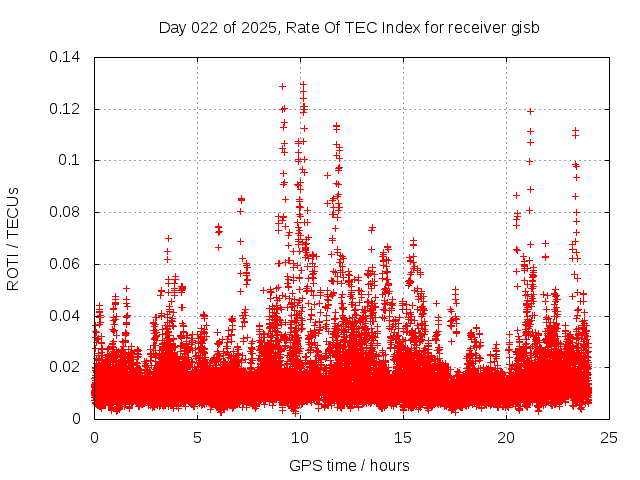 Day 022 of 2025, Rate Of TEC Index for receiver gisb

ROTI / TECUs

0.14
0.12
0.1
0.08
0.06
0.04
0.02
0

0
5
10
15
20
25

GPS time / hours